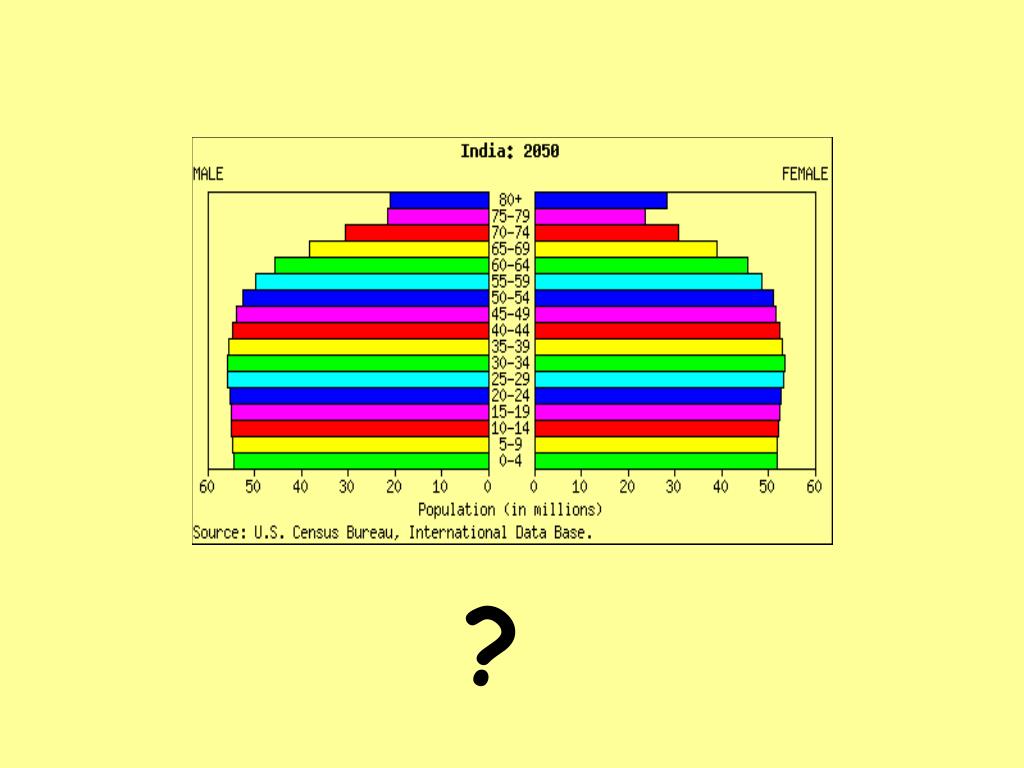 India: 2050

MALE

FEMALE

80+
75-79
70-74
65-69
60-64
55-59
50-54
45-49
40-44
35-39
30-34
25-29
20-24
15-19
10-14
5-9
0-4

60 50 40 30 20 10 0 0 10 20 30 40 50 60

Population (in millions)

Source: U.S. Census Bureau, International Data Base.

?